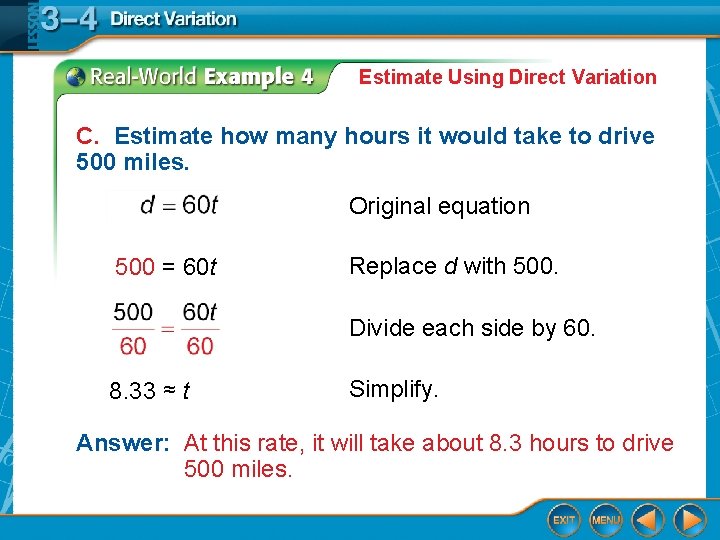 LESSON 3–4 Direct Variation

Real-World Example 4 Estimate Using Direct Variation

C. Estimate how many hours it would take to drive 500 miles.

$d = 60t$ Original equation

$500 = 60t$ Replace $d$ with 500.

$\frac{500}{60} = \frac{60t}{60}$ Divide each side by 60.

$8.33 \approx t$ Simplify.

Answer: At this rate, it will take about 8.3 hours to drive 500 miles.

EXIT MENU